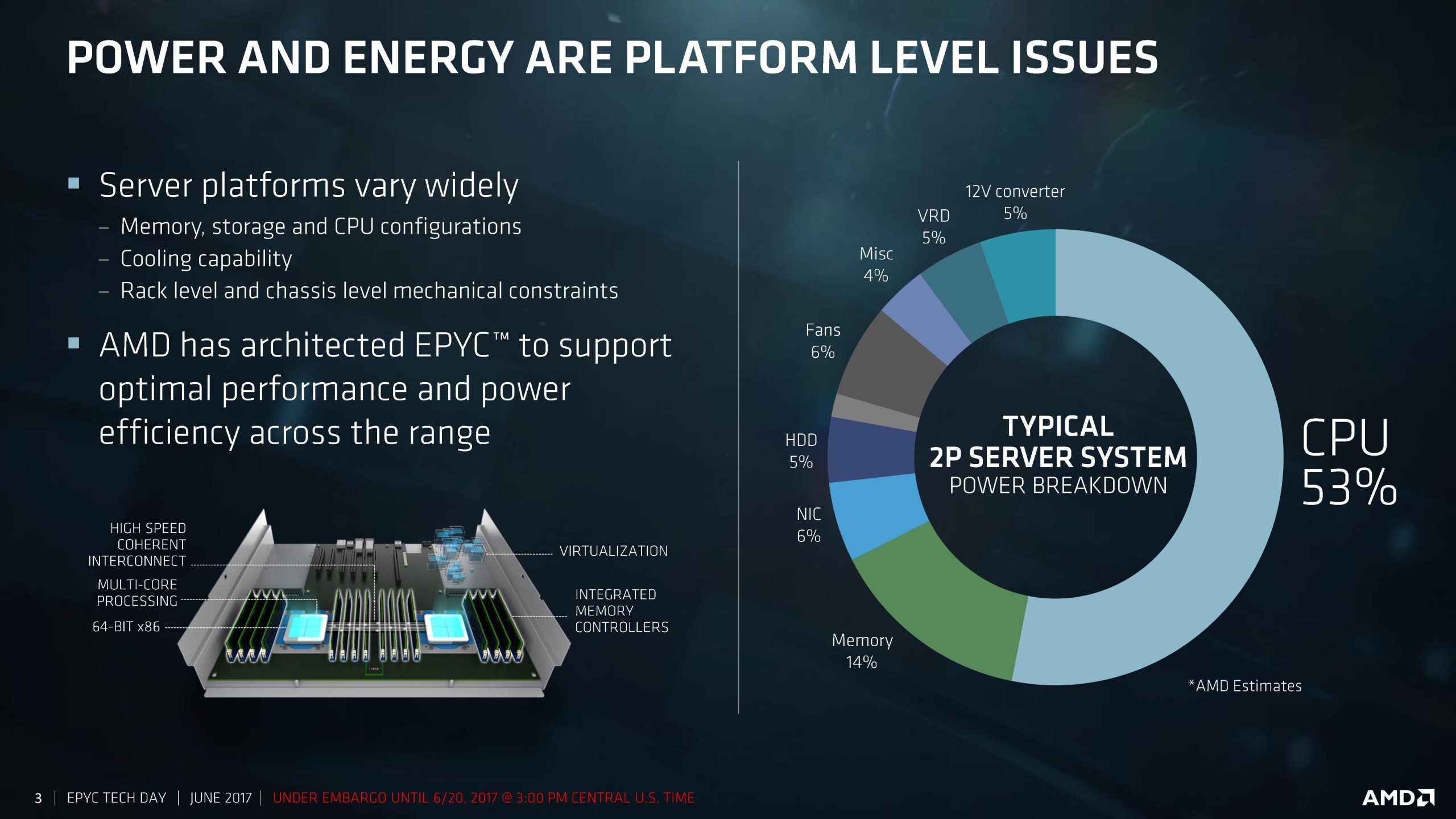 POWER AND ENERGY ARE PLATFORM LEVEL ISSUES

▪ Server platforms vary widely
– Memory, storage and CPU configurations
– Cooling capability
– Rack level and chassis level mechanical constraints

▪ AMD has architected EPYC™ to support optimal performance and power efficiency across the range

HIGH SPEED COHERENT INTERCONNECT
MULTI-CORE PROCESSING
64-BIT x86
VIRTUALIZATION
INTEGRATED MEMORY CONTROLLERS

12V converter 5%
VRD 5%
Misc 4%
Fans 6%
HDD 5%
NIC 6%
Memory 14%
CPU 53%

TYPICAL
2P SERVER SYSTEM
POWER BREAKDOWN

*AMD Estimates

3 | EPYC TECH DAY | JUNE 2017 | UNDER EMBARGO UNTIL 6/20, 2017 @ 3:00 PM CENTRAL U.S. TIME

AMD